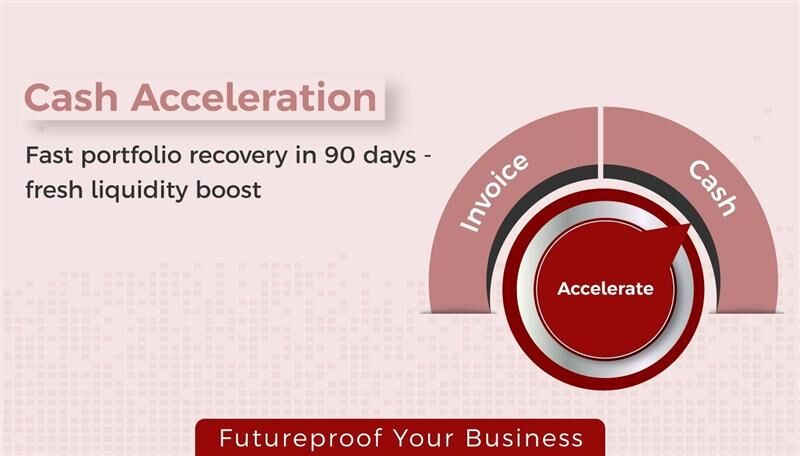 Cash Acceleration

Fast portfolio recovery in 90 days - fresh liquidity boost

Invoice

Cash

Accelerate

Futureproof Your Business